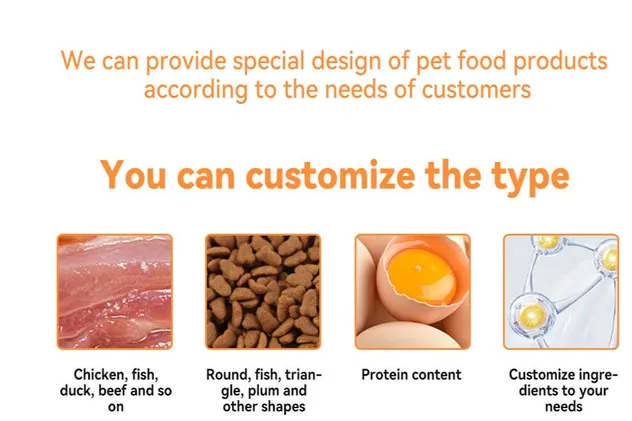 We can provide special design of pet food products according to the needs of customers

You can customize the type

Chicken, fish, duck, beef and so on

Round, fish, triangle, plum and other shapes

Protein content

Customize ingredients to your needs